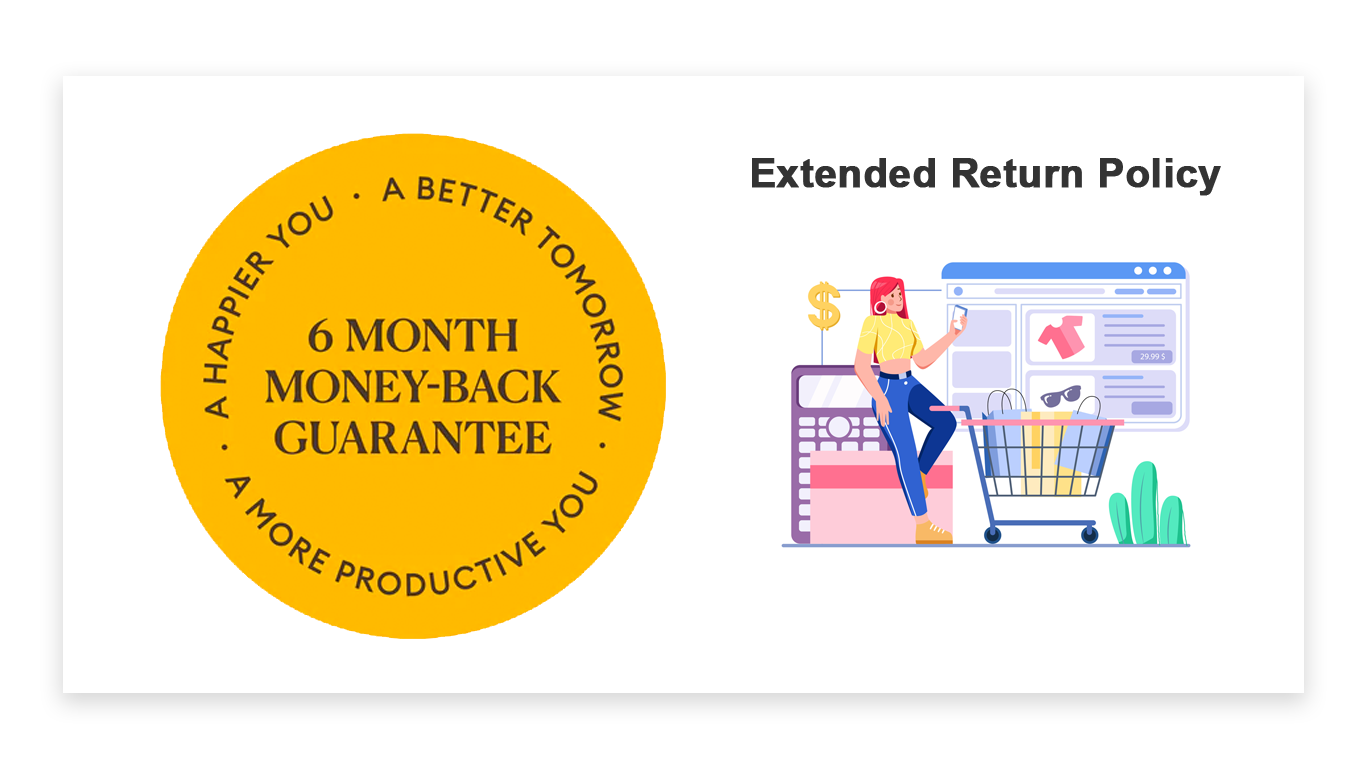 A HAPPIER YOU · A BETTER TOMORROW · A MORE PRODUCTIVE YOU ·

6 MONTH MONEY-BACK GUARANTEE

Extended Return Policy

$

29.99 $